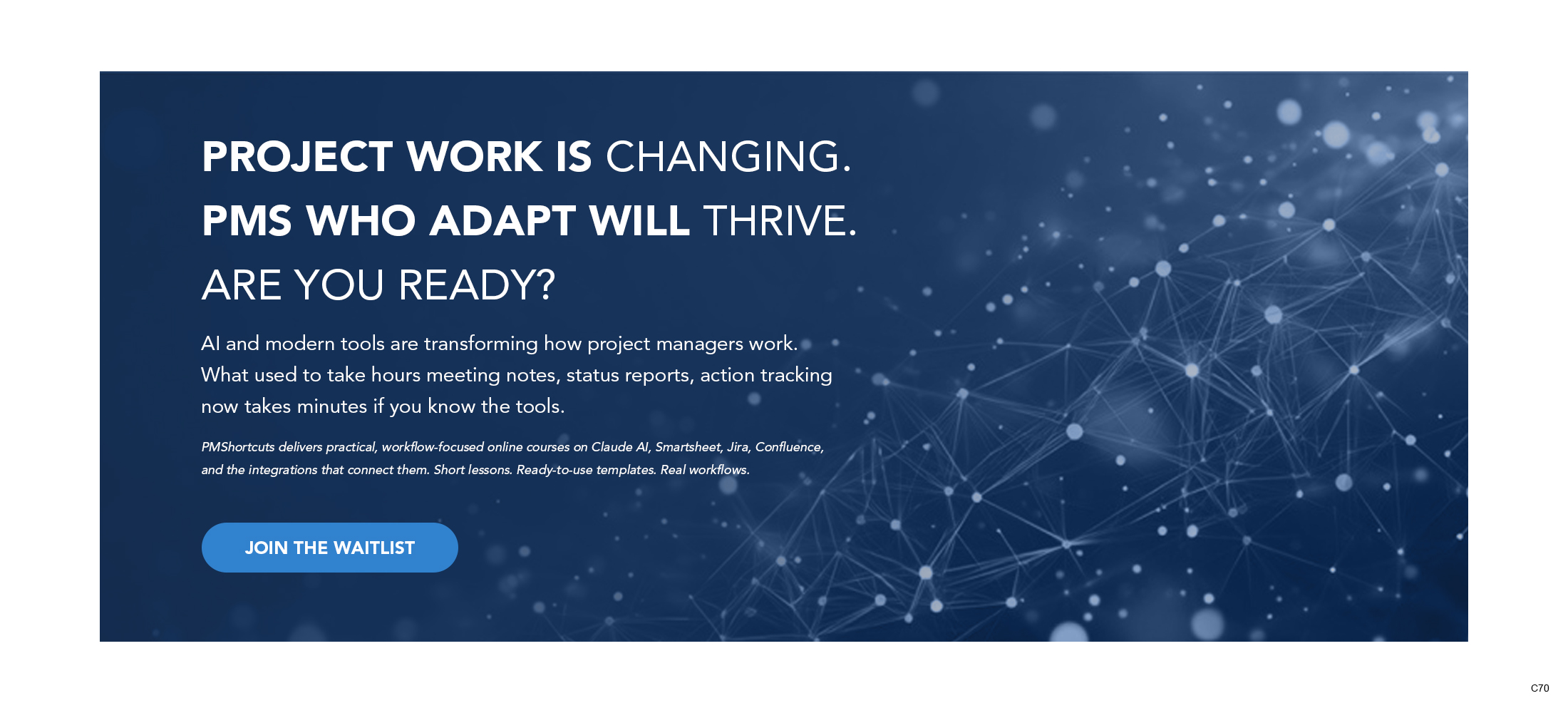 PROJECT WORK IS CHANGING.
PMS WHO ADAPT WILL THRIVE.
ARE YOU READY?

AI and modern tools are transforming how project managers work. What used to take hours meeting notes, status reports, action tracking now takes minutes if you know the tools.

PMShortcuts delivers practical, workflow-focused online courses on Claude AI, Smartsheet, Jira, Confluence, and the integrations that connect them. Short lessons. Ready-to-use templates. Real workflows.

JOIN THE WAITLIST

C70